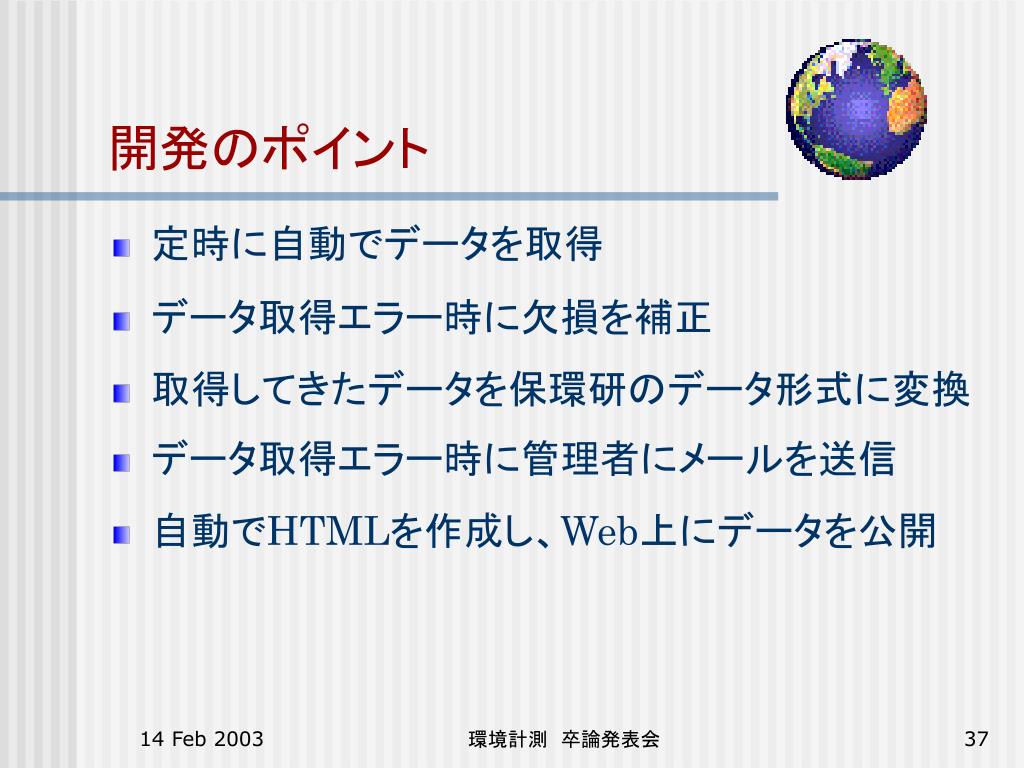 開発のポイント

定時に自動でデータを取得

データ取得エラー時に欠損を補正

取得してきたデータを保環研のデータ形式に変換

データ取得エラー時に管理者にメールを送信

自動でHTMLを作成し、Web上にデータを公開

14 Feb 2003

環境計測　卒論発表会

37